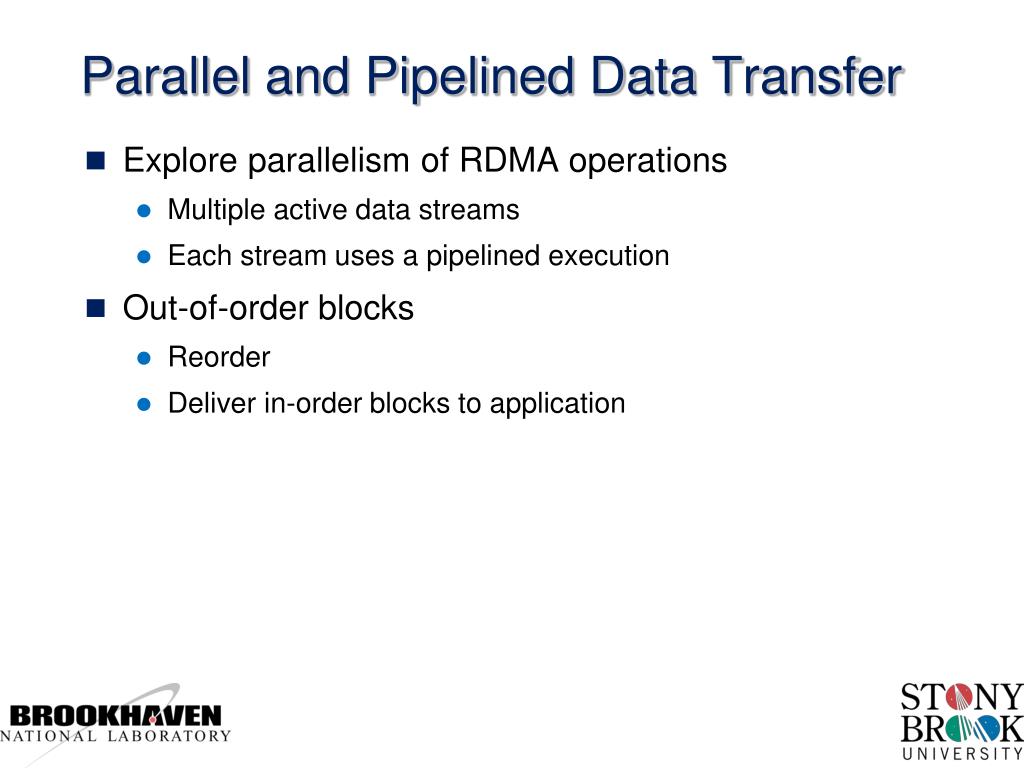 Parallel and Pipelined Data Transfer

Explore parallelism of RDMA operations

Multiple active data streams

Each stream uses a pipelined execution

Out-of-order blocks

Reorder

Deliver in-order blocks to application

BROOKHAVEN
NATIONAL LABORATORY

STONY
BROOK
UNIVERSITY